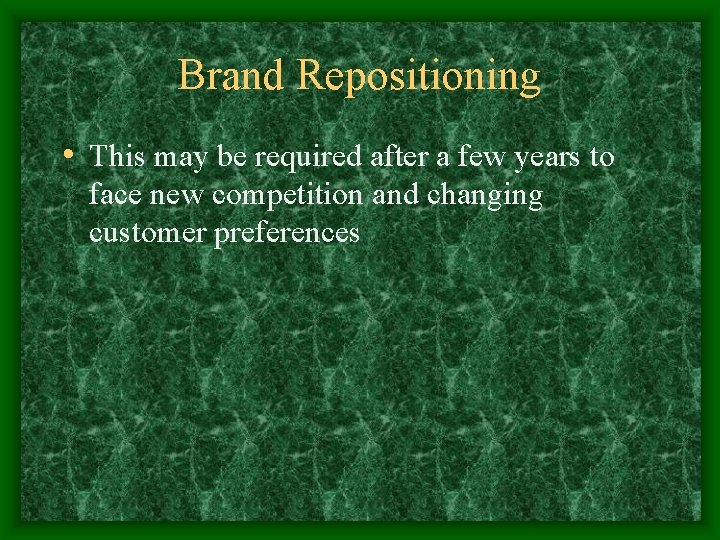 Brand Repositioning

• This may be required after a few years to face new competition and changing customer preferences